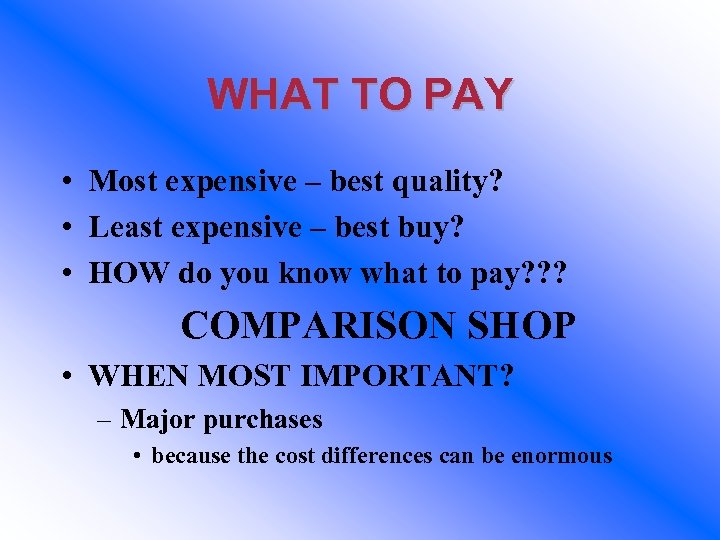 WHAT TO PAY

• Most expensive – best quality?
• Least expensive – best buy?
• HOW do you know what to pay???

COMPARISON SHOP

• WHEN MOST IMPORTANT?
– Major purchases
• because the cost differences can be enormous